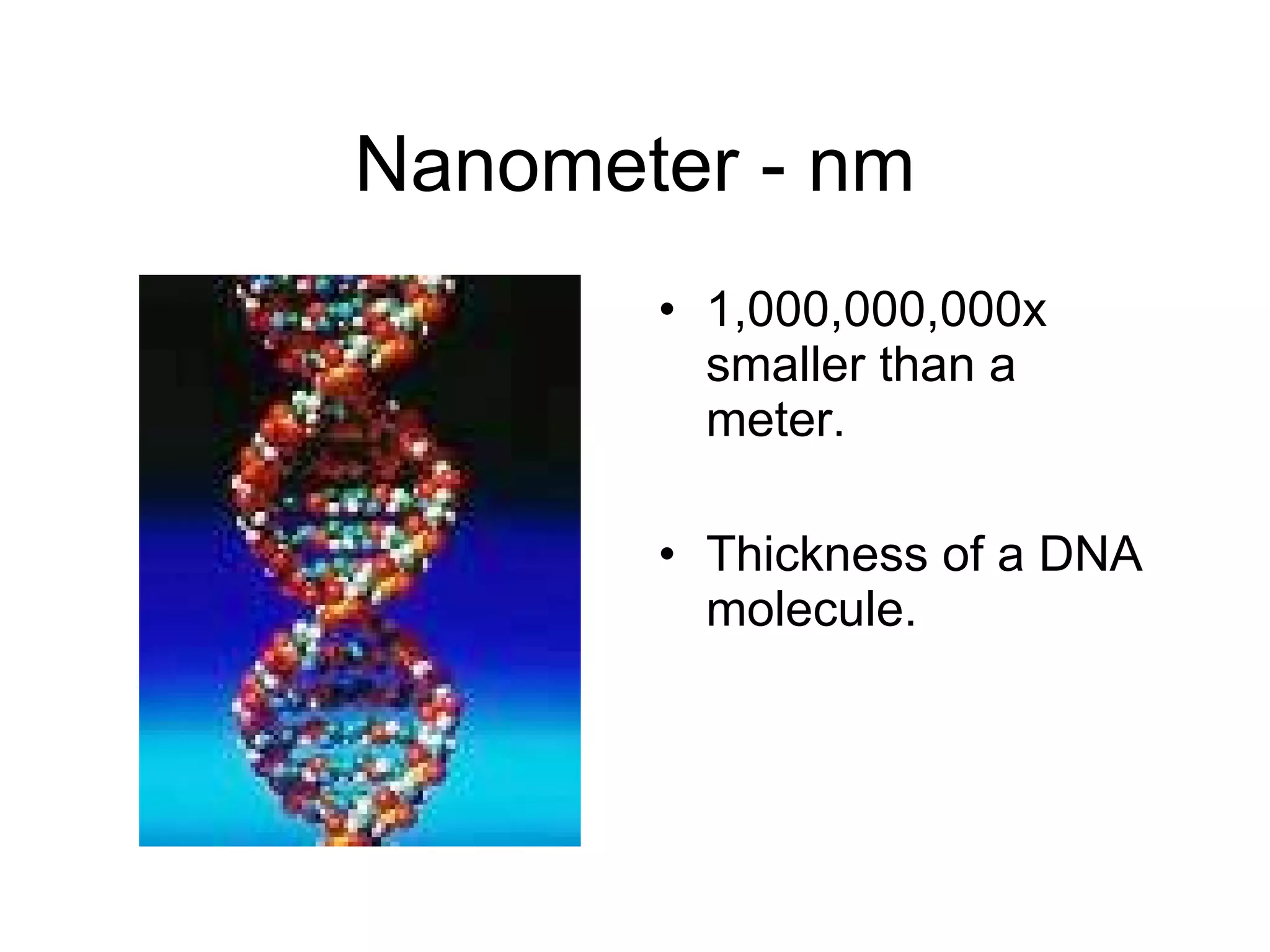 Nanometer - nm

• 1,000,000,000x smaller than a meter.

• Thickness of a DNA molecule.